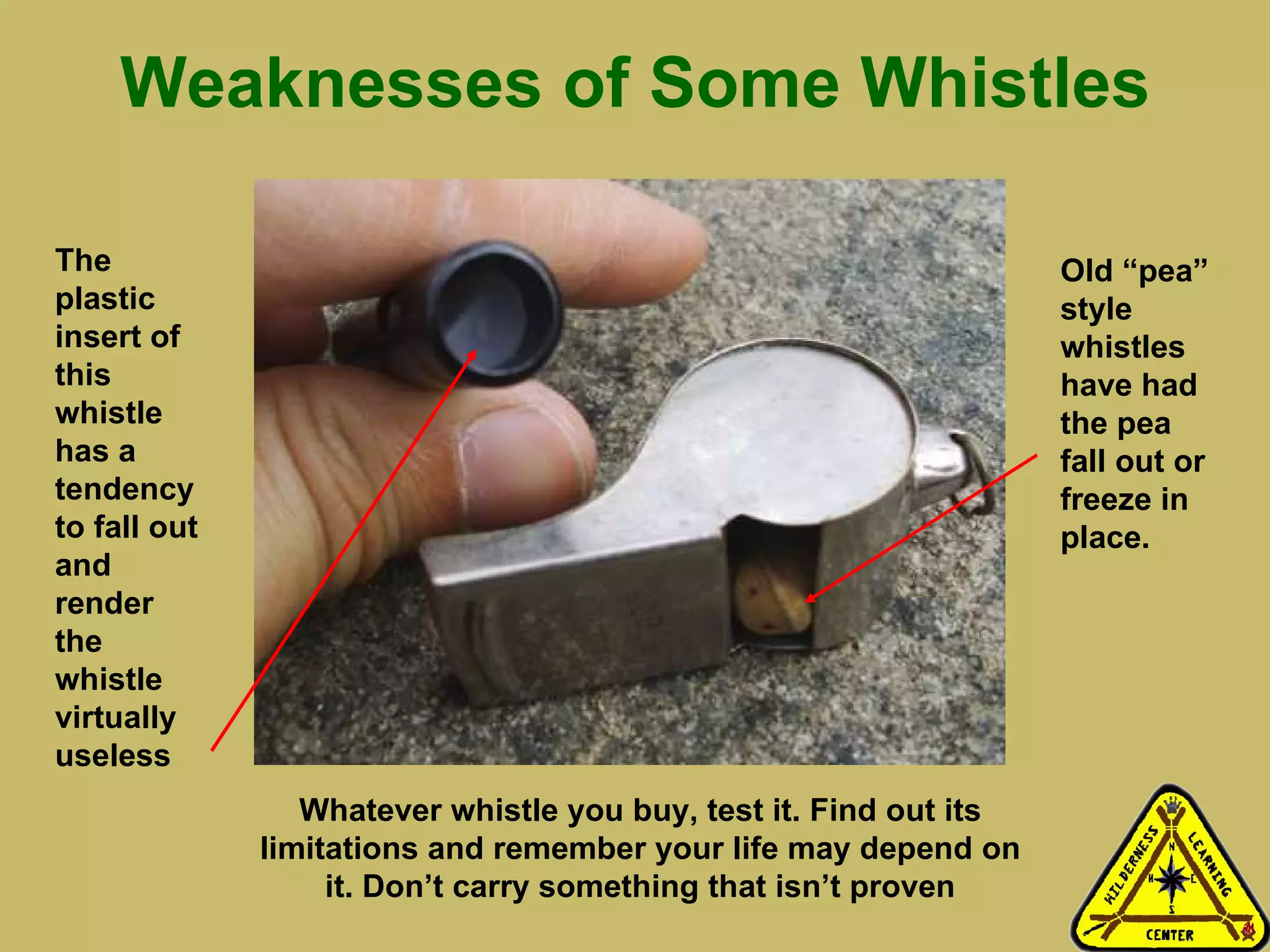 Weaknesses of Some Whistles

The plastic insert of this whistle has a tendency to fall out and render the whistle virtually useless

Old “pea” style whistles have had the pea fall out or freeze in place.

Whatever whistle you buy, test it. Find out its limitations and remember your life may depend on it. Don’t carry something that isn’t proven

WILDERNESS LEARNING CENTER
N
W E
S